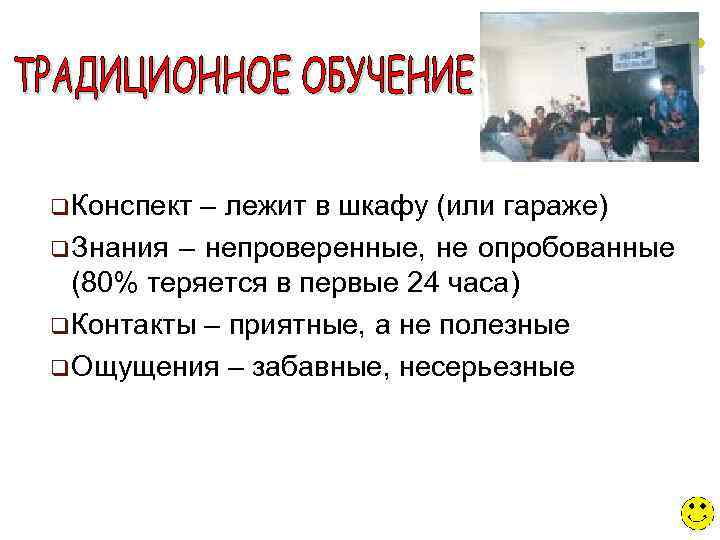 ТРАДИЦИОННОЕ ОБУЧЕНИЕ

❑ Конспект – лежит в шкафу (или гараже)
❑ Знания – непроверенные, не опробованные (80% теряется в первые 24 часа)
❑ Контакты – приятные, а не полезные
❑ Ощущения – забавные, несерьезные